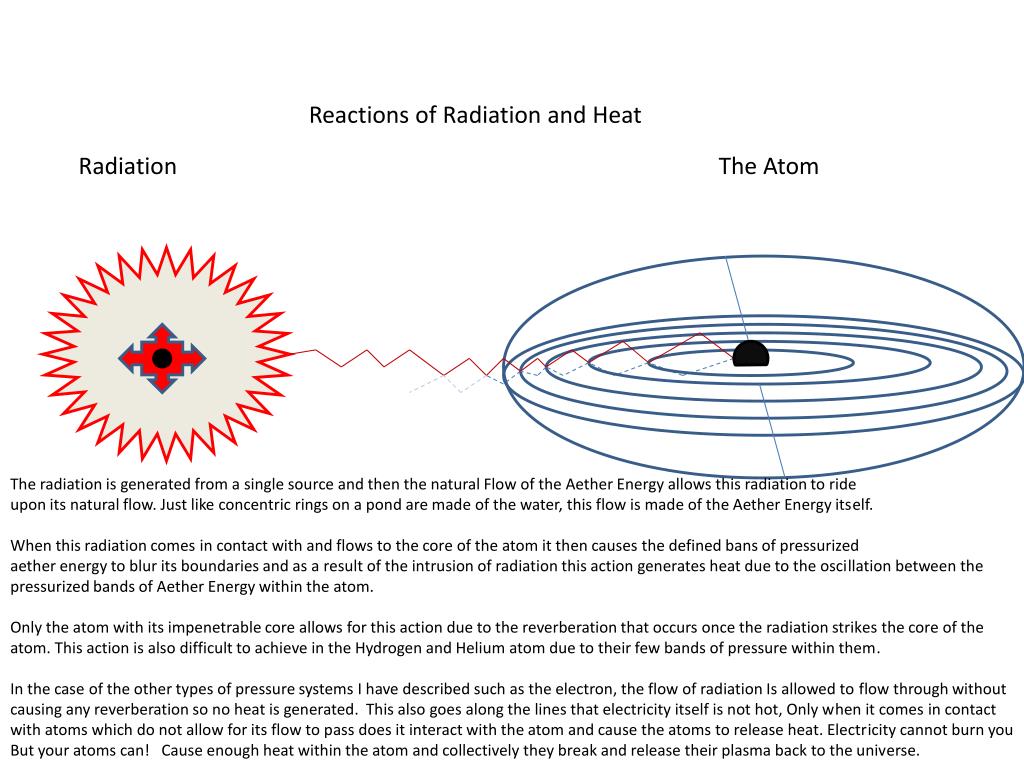 Reactions of Radiation and Heat

Radiation

The Atom

The radiation is generated from a single source and then the natural Flow of the Aether Energy allows this radiation to ride upon its natural flow. Just like concentric rings on a pond are made of the water, this flow is made of the Aether Energy itself.

When this radiation comes in contact with and flows to the core of the atom it then causes the defined bans of pressurized aether energy to blur its boundaries and as a result of the intrusion of radiation this action generates heat due to the oscillation between the pressurized bands of Aether Energy within the atom.

Only the atom with its impenetrable core allows for this action due to the reverberation that occurs once the radiation strikes the core of the atom. This action is also difficult to achieve in the Hydrogen and Helium atom due to their few bands of pressure within them.

In the case of the other types of pressure systems I have described such as the electron, the flow of radiation Is allowed to flow through without causing any reverberation so no heat is generated. This also goes along the lines that electricity itself is not hot, Only when it comes in contact with atoms which do not allow for its flow to pass does it interact with the atom and cause the atoms to release heat. Electricity cannot burn you But your atoms can! Cause enough heat within the atom and collectively they break and release their plasma back to the universe.